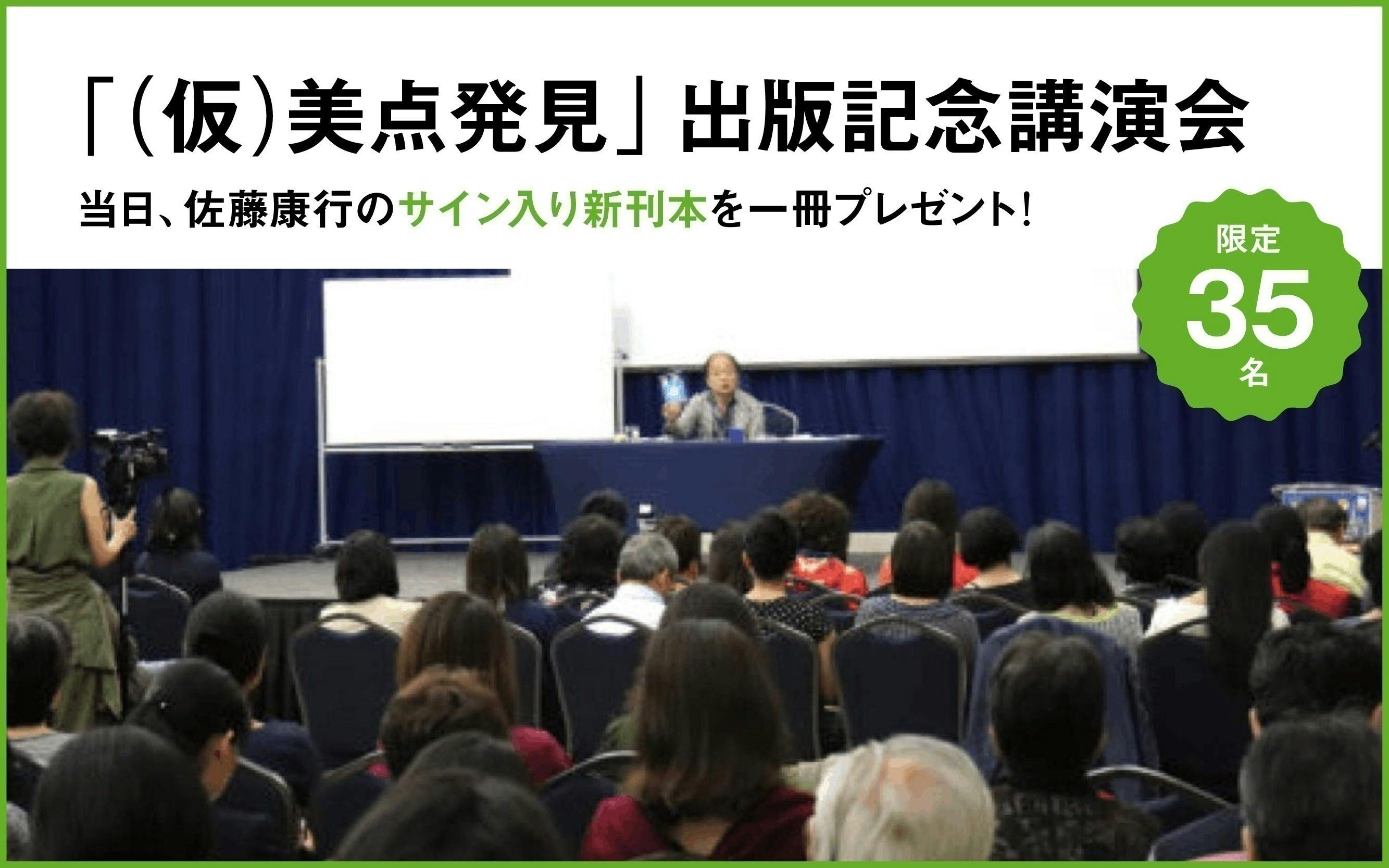 「(仮)美点発見」出版記念講演会

当日、佐藤康行のサイン入り新刊本を一冊プレゼント!

限定
35
名